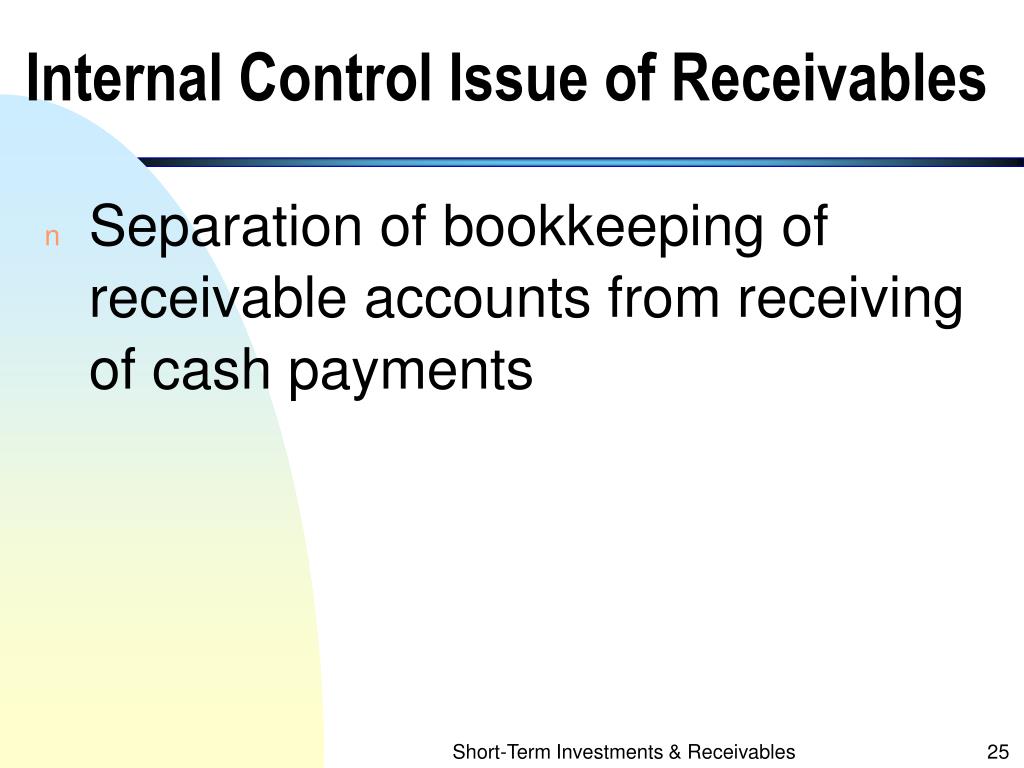 Internal Control Issue of Receivables

n Separation of bookkeeping of receivable accounts from receiving of cash payments

Short-Term Investments & Receivables 25